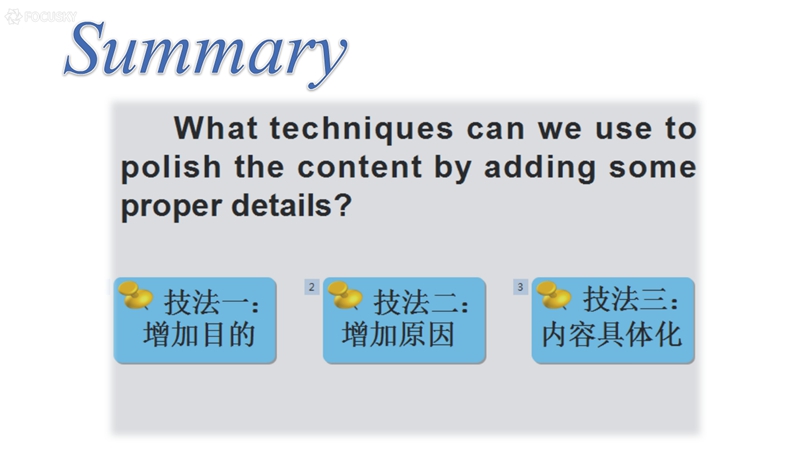 FOCUSKY

Summary

What techniques can we use to polish the content by adding some proper details?

技法一：增加目的

2

技法二：增加原因

3

技法三：内容具体化